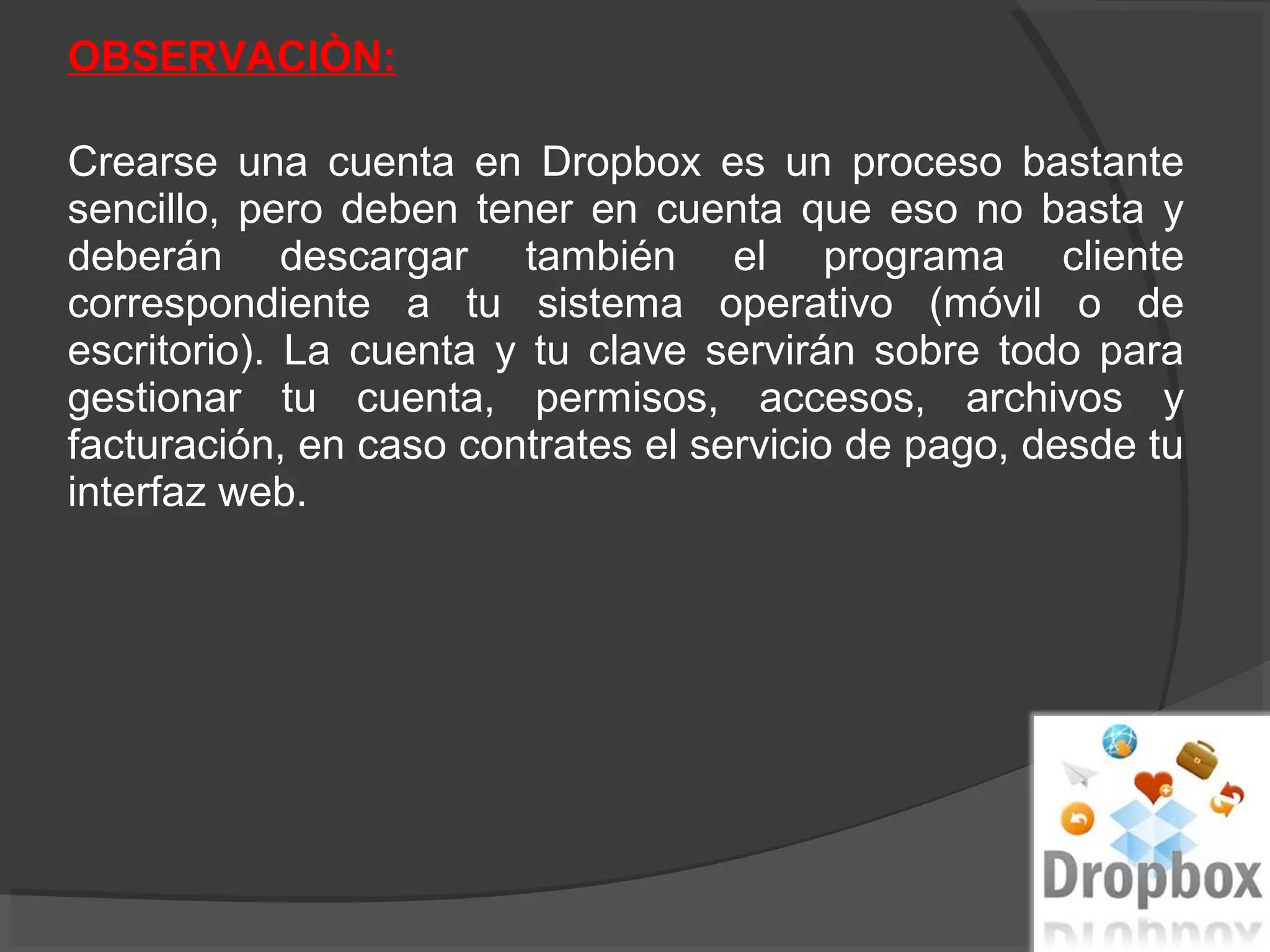 OBSERVACIÒN:

Crearse una cuenta en Dropbox es un proceso bastante sencillo, pero deben tener en cuenta que eso no basta y deberán descargar también el programa cliente correspondiente a tu sistema operativo (móvil o de escritorio). La cuenta y tu clave servirán sobre todo para gestionar tu cuenta, permisos, accesos, archivos y facturación, en caso contrates el servicio de pago, desde tu interfaz web.

Dropbox